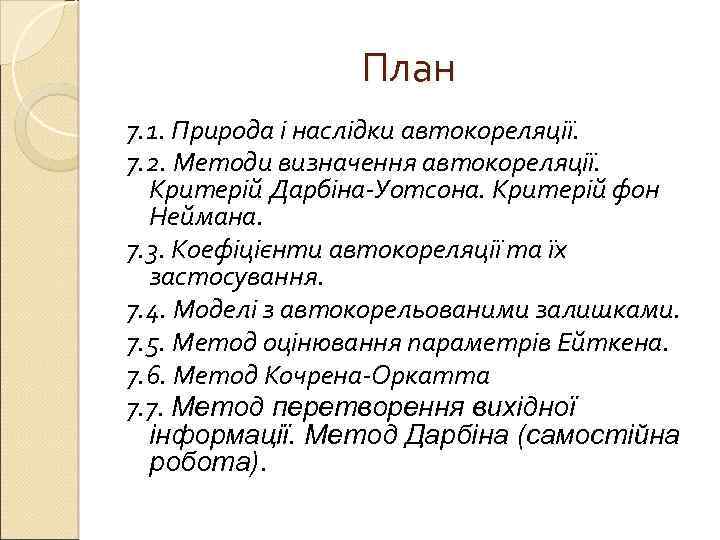 План

7.1. Природа і наслідки автокореляції.

7.2. Методи визначення автокореляції. Критерій Дарбіна-Уотсона. Критерій фон Неймана.

7.3. Коефіцієнти автокореляції та їх застосування.

7.4. Моделі з автокорельованими залишками.

7.5. Метод оцінювання параметрів Ейткена.

7.6. Метод Кочрена-Оркатта

7.7. Метод перетворення вихідної інформації. Метод Дарбіна (самостійна робота).